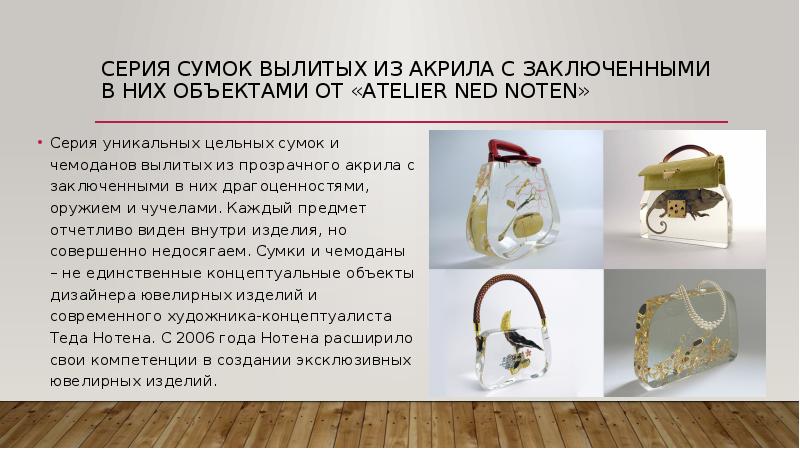 СЕРИЯ СУМОК ВЫЛИТЫХ ИЗ АКРИЛА С ЗАКЛЮЧЕННЫМИ В НИХ ОБЪЕКТАМИ ОТ «ATELIER NED NOTEN»

• Серия уникальных цельных сумок и чемоданов вылитых из прозрачного акрила с заключенными в них драгоценностями, оружием и чучелами. Каждый предмет отчетливо виден внутри изделия, но совершенно недосягаем. Сумки и чемоданы – не единственные концептуальные объекты дизайнера ювелирных изделий и современного художника-концептуалиста Теда Нотена. С 2006 года Нотена расширило свои компетенции в создании эксклюзивных ювелирных изделий.